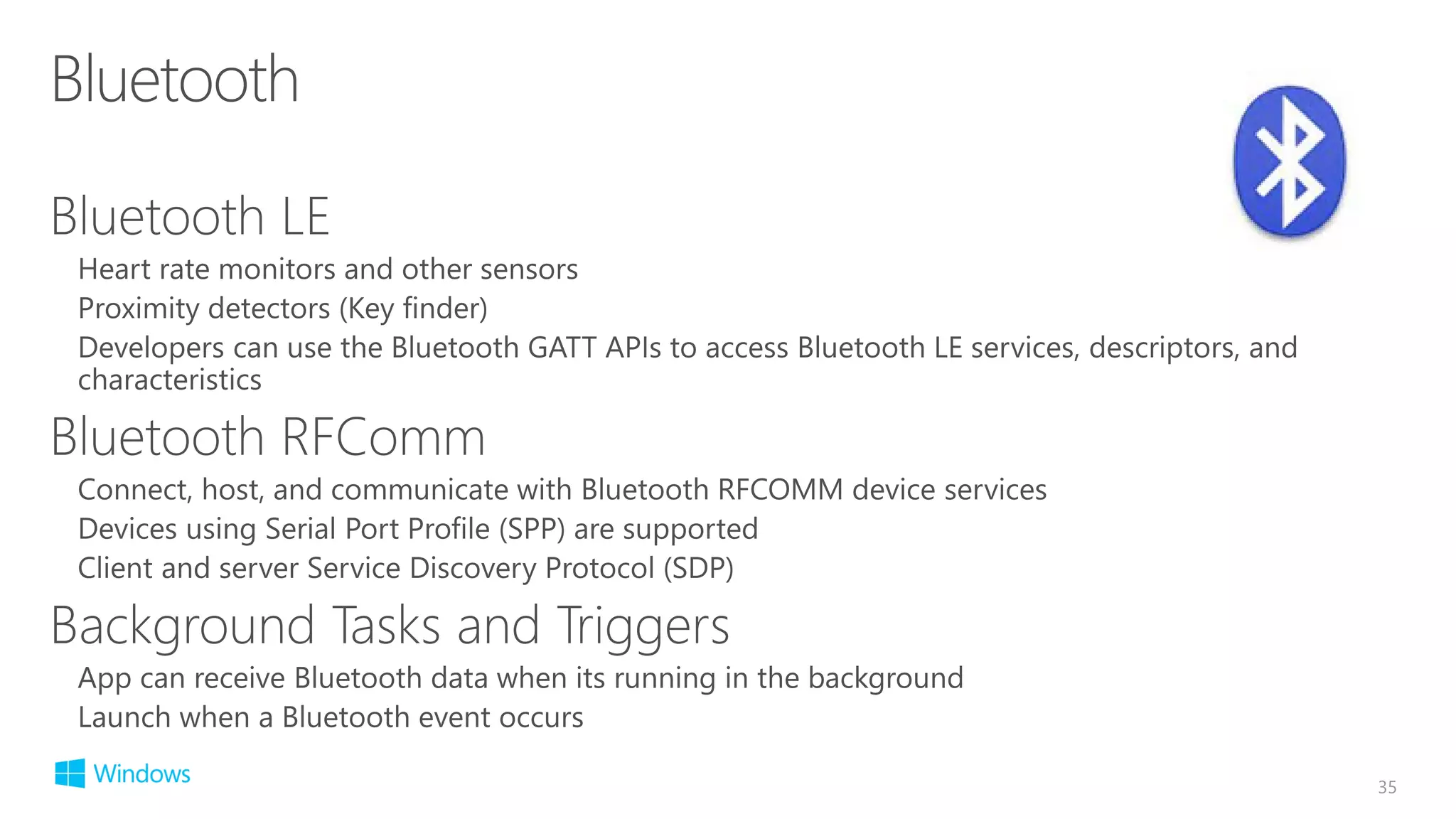 Bluetooth

Bluetooth LE

Heart rate monitors and other sensors

Proximity detectors (Key finder)

Developers can use the Bluetooth GATT APIs to access Bluetooth LE services, descriptors, and characteristics

Bluetooth RFComm

Connect, host, and communicate with Bluetooth RFCOMM device services

Devices using Serial Port Profile (SPP) are supported

Client and server Service Discovery Protocol (SDP)

Background Tasks and Triggers

App can receive Bluetooth data when its running in the background

Launch when a Bluetooth event occurs

Windows

35